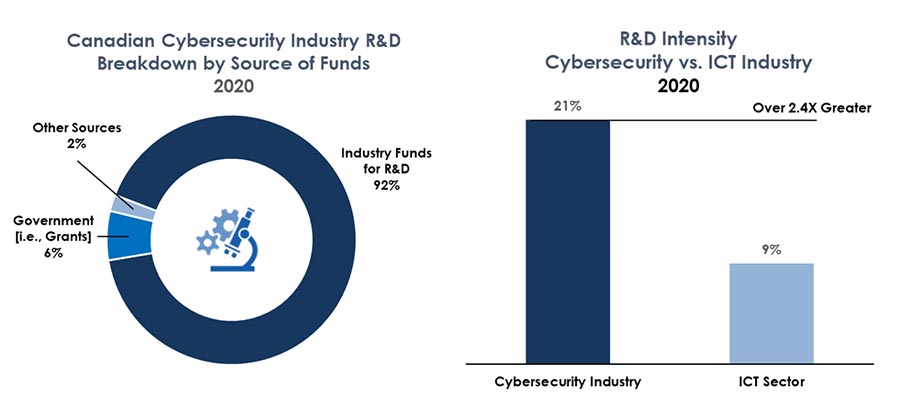 Canadian Cybersecurity Industry R&D Breakdown by Source of Funds 2020

Other Sources 2%

Government [i.e., Grants] 6%

Industry Funds for R&D 92%

R&D Intensity Cybersecurity vs. ICT Industry 2020

21%

Over 2.4X Greater

9%

Cybersecurity Industry

ICT Sector